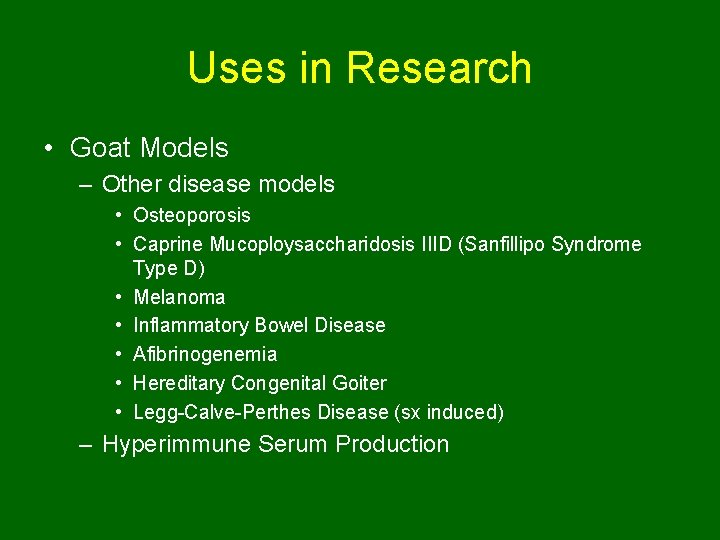 Uses in Research

• Goat Models
– Other disease models
• Osteoporosis
• Caprine Mucoploysaccharidosis IIID (Sanfillipo Syndrome Type D)
• Melanoma
• Inflammatory Bowel Disease
• Afibrinogenemia
• Hereditary Congenital Goiter
• Legg-Calve-Perthes Disease (sx induced)
– Hyperimmune Serum Production